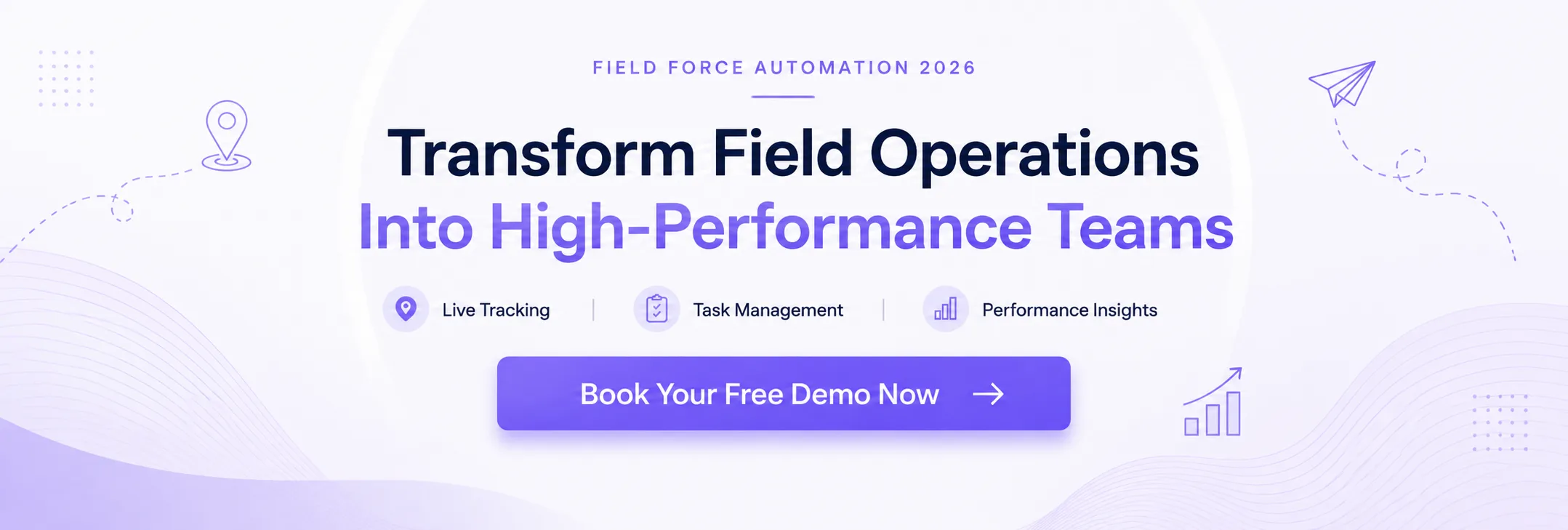 FIELD FORCE AUTOMATION 2026

Transform Field Operations Into High-Performance Teams

Live Tracking | Task Management | Performance Insights

Book Your Free Demo Now →